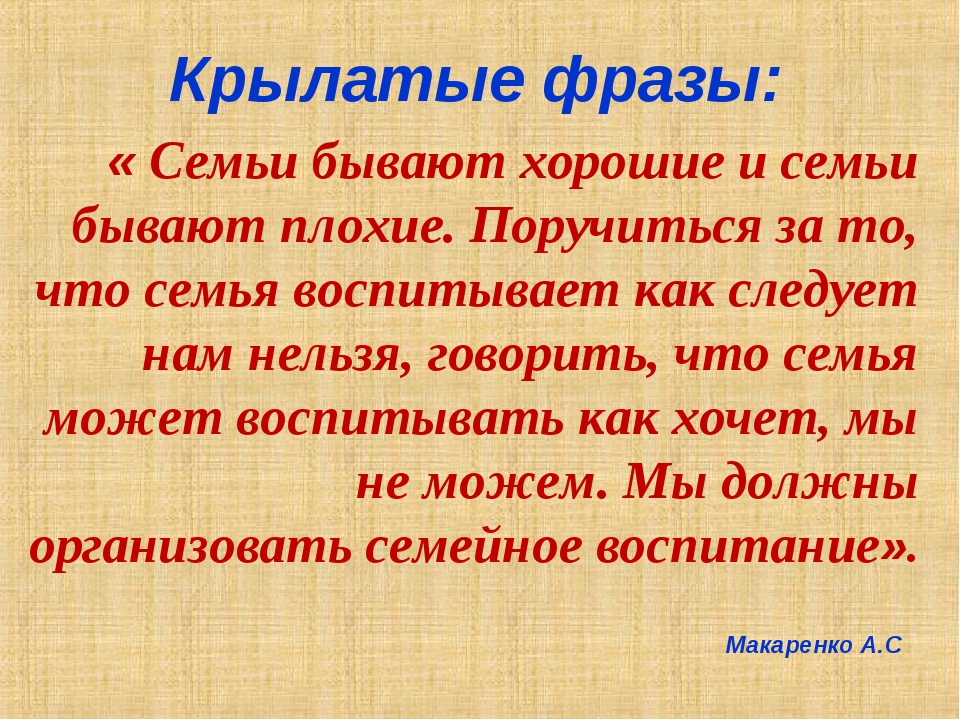 Крылатые фразы:

« Семьи бывают хорошие и семьи бывают плохие. Поручиться за то, что семья воспитывает как следует нам нельзя, говорить, что семья может воспитывать как хочет, мы не можем. Мы должны организовать семейное воспитание».

Макаренко А.С